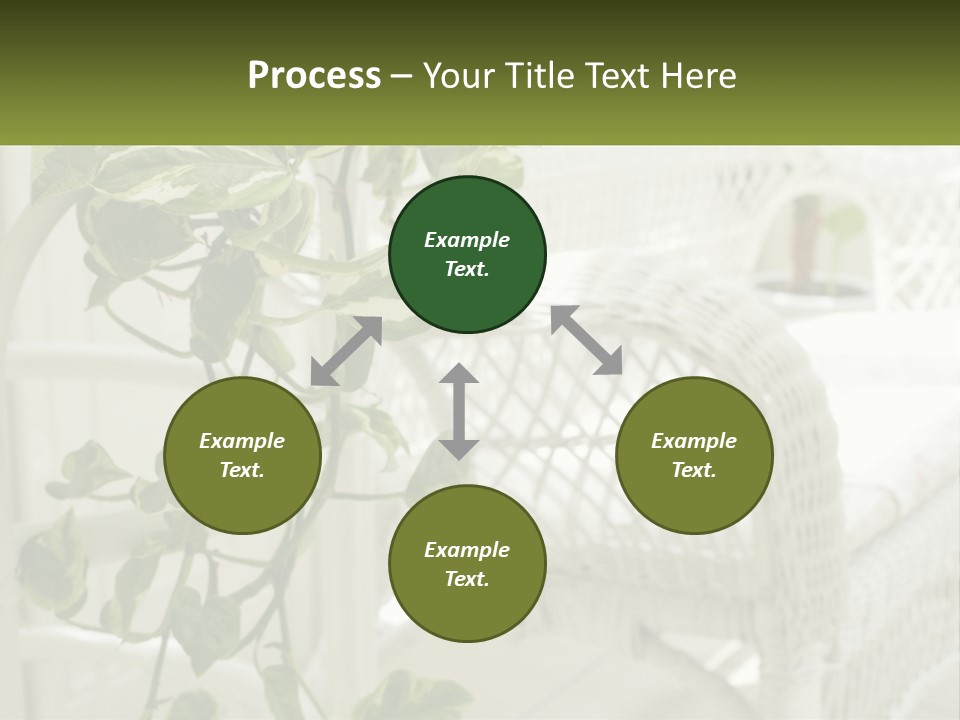 Process – Your Title Text Here

Example Text.

Example Text.

Example Text.

Example Text.